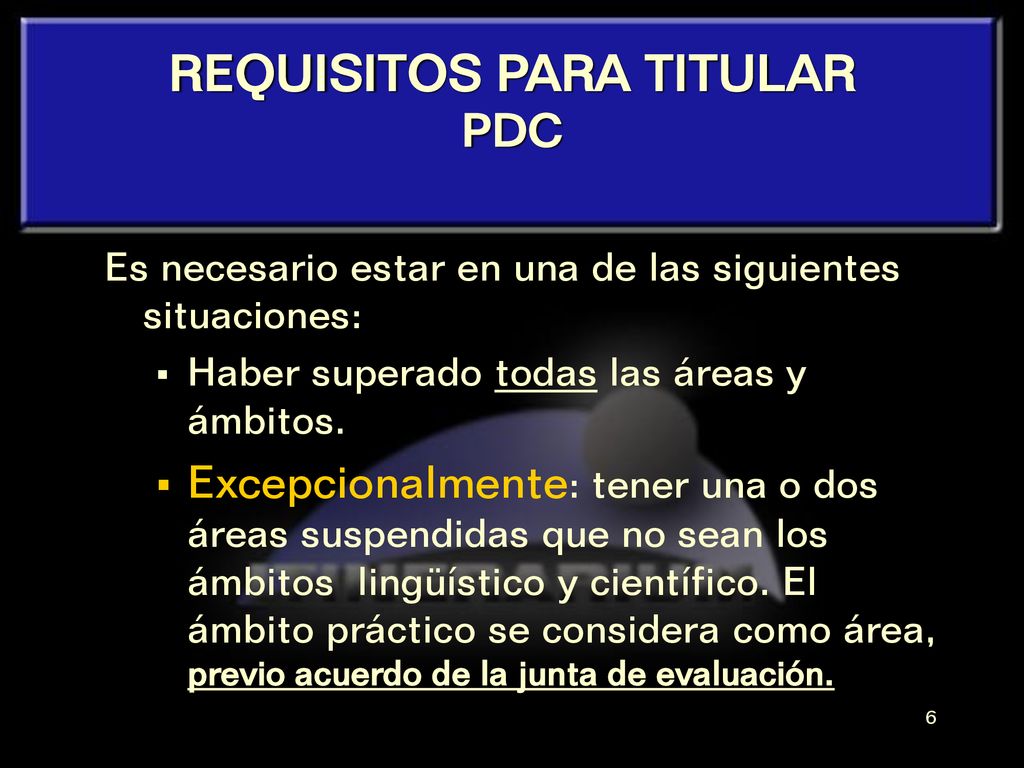 REQUISITOS PARA TITULAR
PDC

Es necesario estar en una de las siguientes situaciones:

▪ Haber superado todas las áreas y ámbitos.

▪ Excepcionalmente: tener una o dos áreas suspendidas que no sean los ámbitos lingüístico y científico. El ámbito práctico se considera como área, previo acuerdo de la junta de evaluación.

6